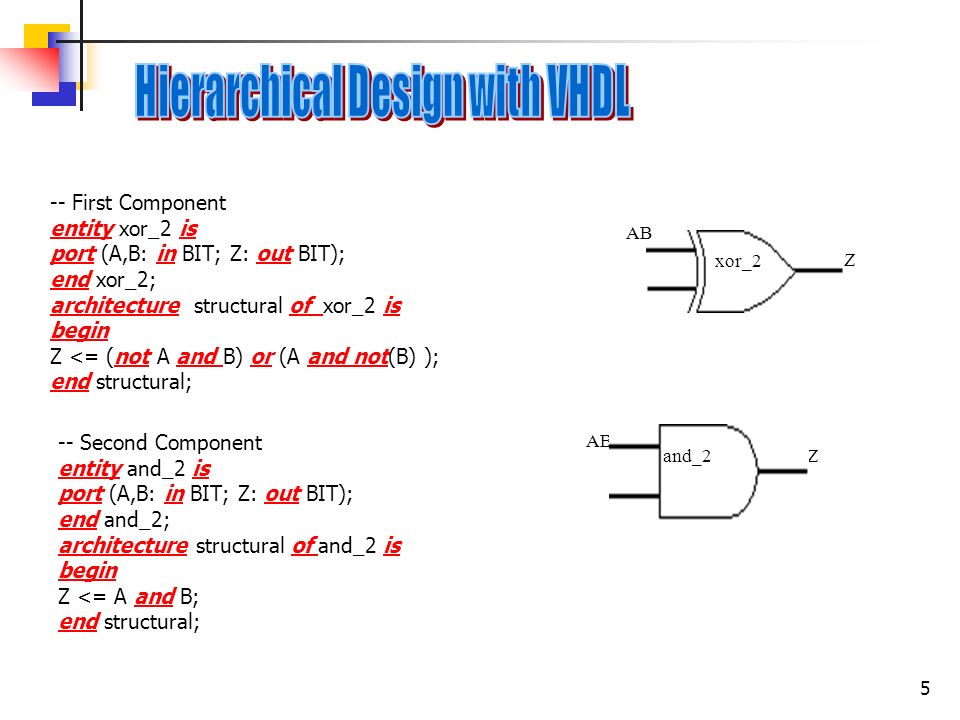 Hierarchical Design with VHDL

-- First Component
entity xor_2 is
port (A,B: in BIT; Z: out BIT);
end xor_2;
architecture structural of xor_2 is
begin
Z <= (not A and B) or (A and not(B) );
end structural;

AB
xor_2
Z

-- Second Component
entity and_2 is
port (A,B: in BIT; Z: out BIT);
end and_2;
architecture structural of and_2 is
begin
Z <= A and B;
end structural;

AB
and_2
Z

5